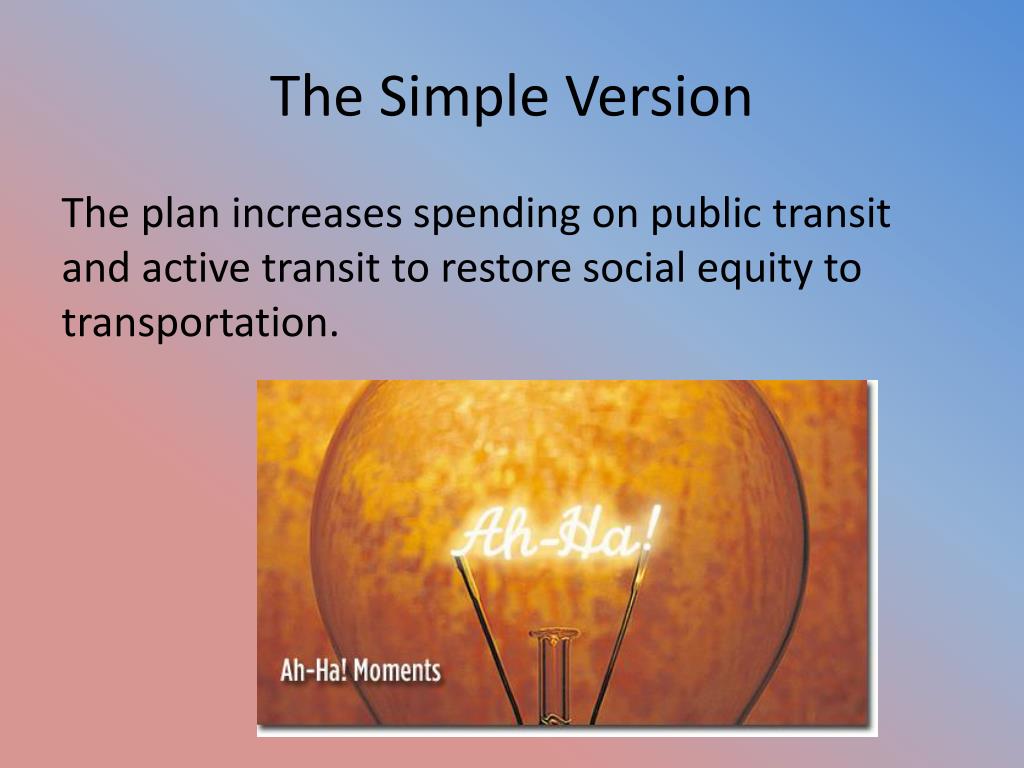 The Simple Version

The plan increases spending on public transit and active transit to restore social equity to transportation.

Ah-Ha!

Ah-Ha! Moments